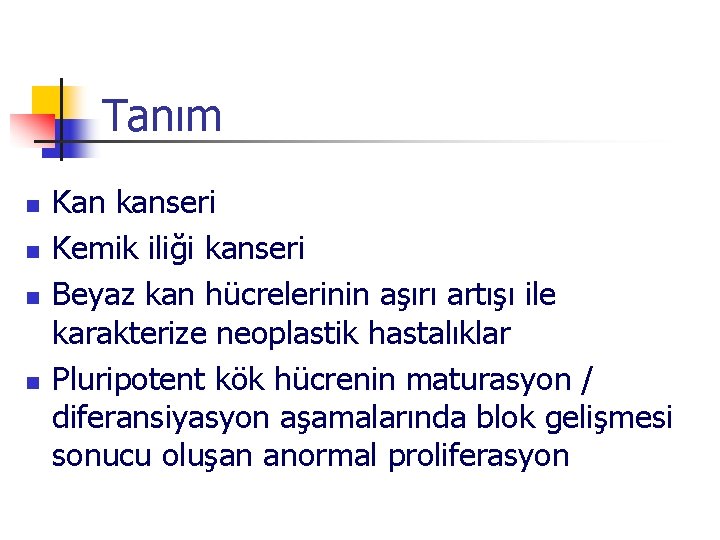 Tanım

- Kan kanseri
- Kemik iliği kanseri
- Beyaz kan hücrelerinin aşırı artışı ile karakterize neoplastik hastalıklar
- Pluripotent kök hücrenin maturasyon / diferansiyasyon aşamalarında blok gelişmesi sonucu oluşan anormal proliferasyon